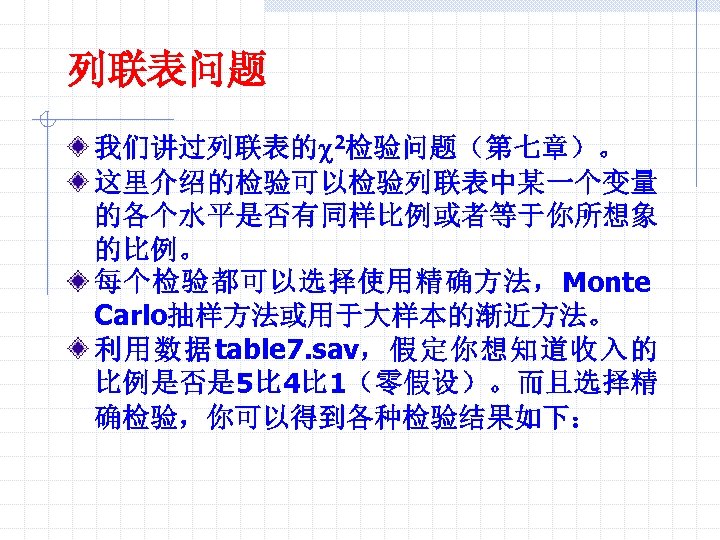 列联表问题

我们讲过列联表的$\chi^2$检验问题（第七章）。

这里介绍的检验可以检验列联表中某一个变量的各个水平是否有同样比例或者等于你所想象的比例。

每个检验都可以选择使用精确方法，Monte Carlo抽样方法或用于大样本的渐近方法。

利用数据table7.sav，假定你想知道收入的比例是否是5比4比1（零假设）。而且选择精确检验，你可以得到各种检验结果如下：